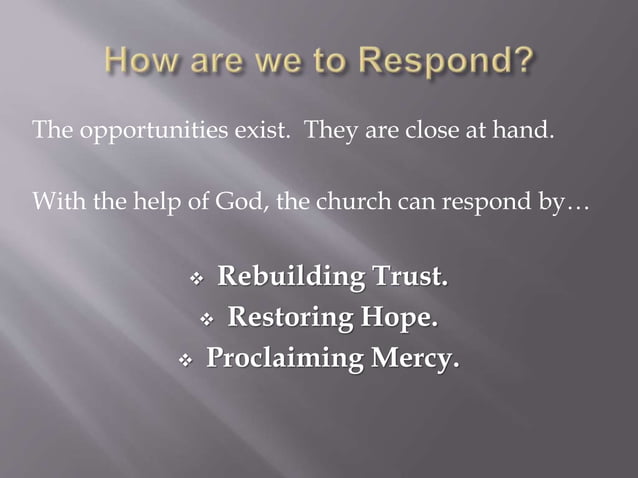 How are we to Respond?

The opportunities exist. They are close at hand.

With the help of God, the church can respond by…

❖ Rebuilding Trust.
❖ Restoring Hope.
❖ Proclaiming Mercy.